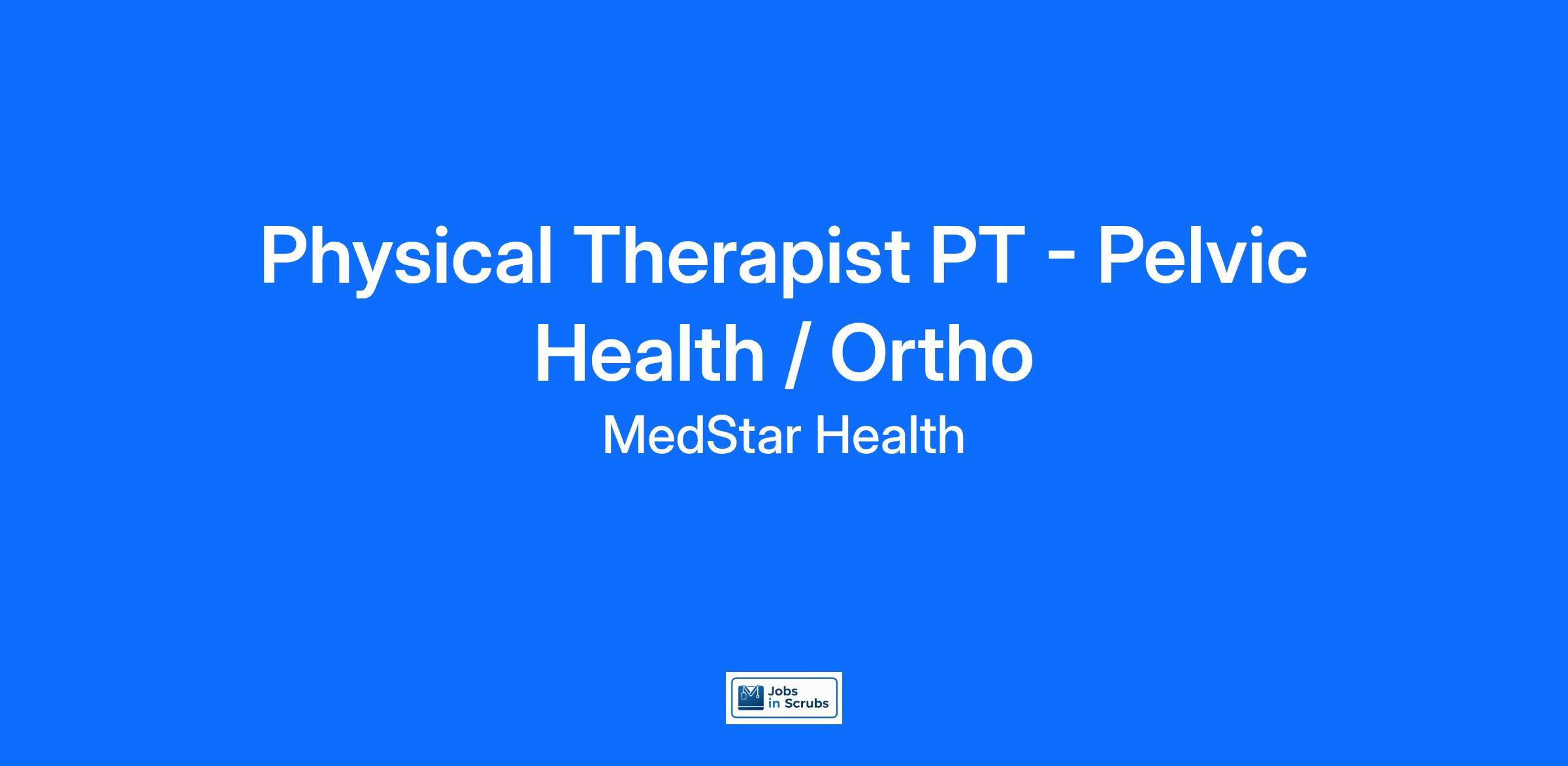 Physical Therapist PT - Pelvic Health / Ortho

MedStar Health

Jobs in Scrubs